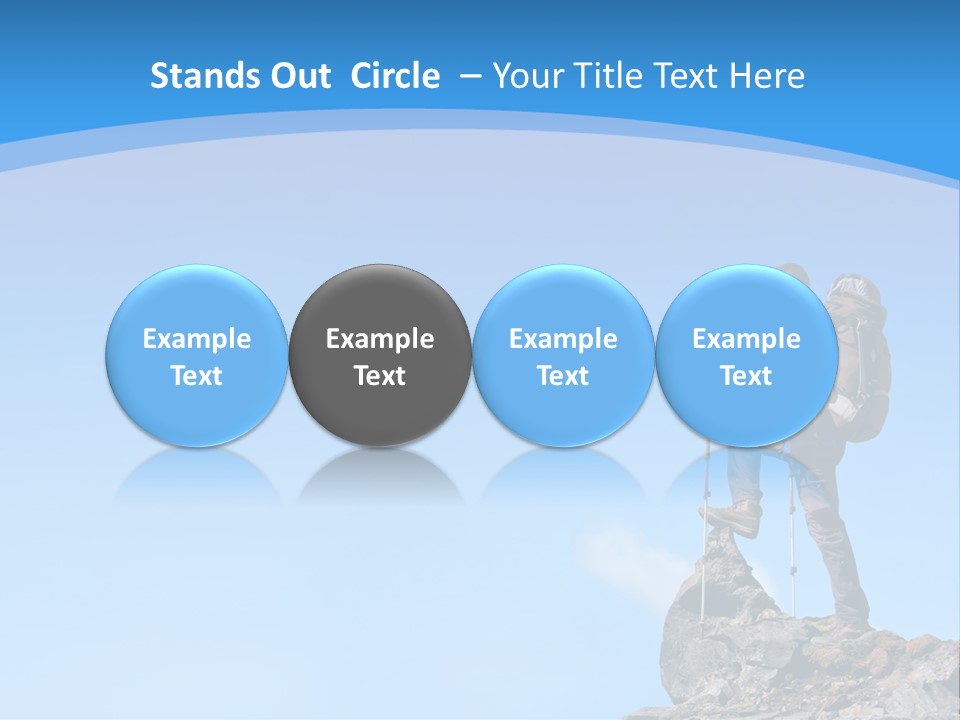 Stands Out Circle – Your Title Text Here

Example Text

Example Text

Example Text

Example Text